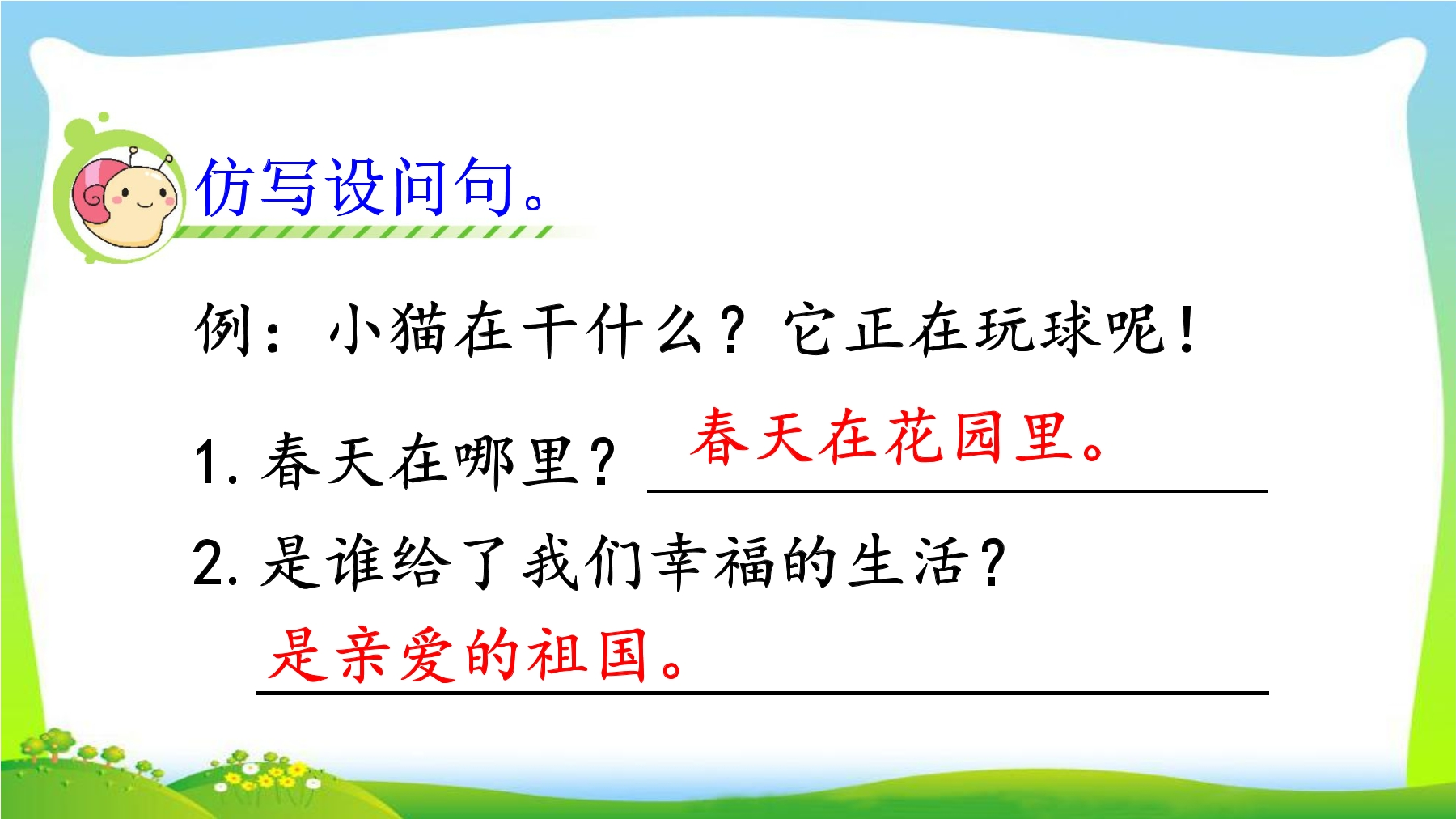 仿写设问句。

例：小猫在干什么？它正在玩球呢！

1.春天在哪里？春天在花园里。

2.是谁给了我们幸福的生活？

是亲爱的祖国。